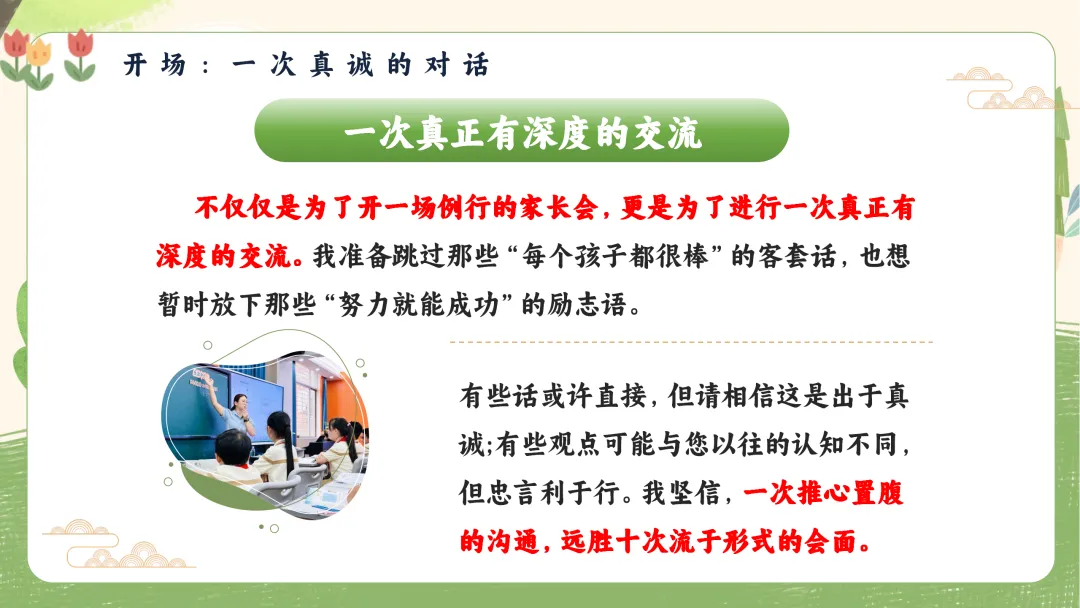 开场：一次真诚的对话

一次真正有深度的交流

不仅仅是为了开一场例行的家长会，更是为了进行一次真正有深度的交流。我准备跳过那些“每个孩子都很棒”的客套话，也想暂时放下那些“努力就能成功”的励志语。

有些话或许直接，但请相信这是出于真诚；有些观点可能与您以往的认知不同，但忠言利于行。我坚信，一次推心置腹的沟通，远胜十次流于形式的会面。